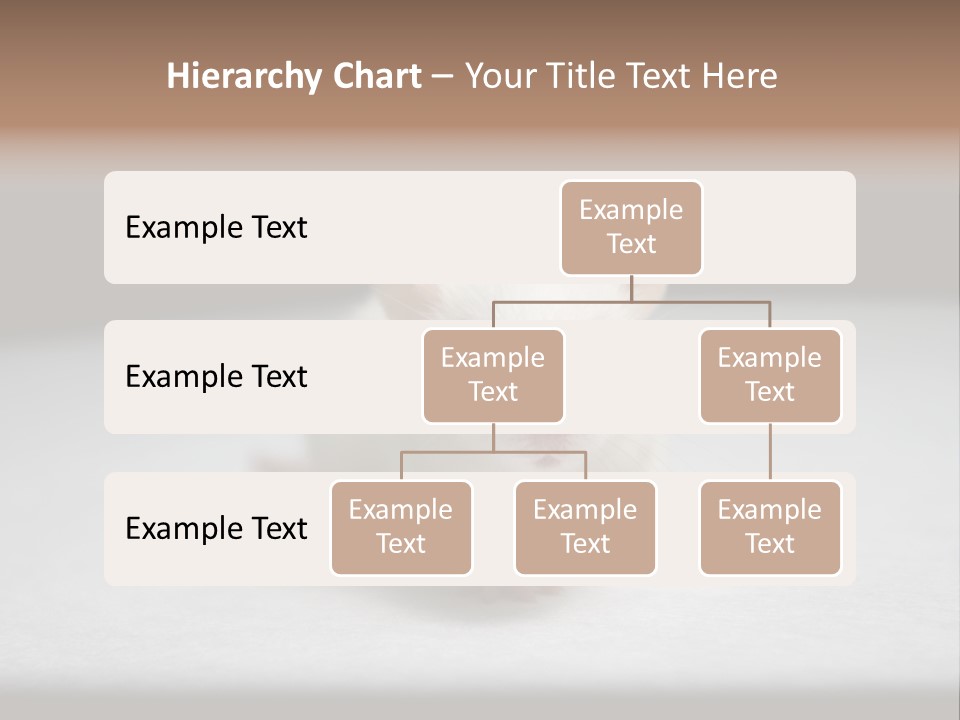 Hierarchy Chart – Your Title Text Here

Example Text

Example Text

Example Text

Example Text

Example Text

Example Text

Example Text

Example Text

Example Text